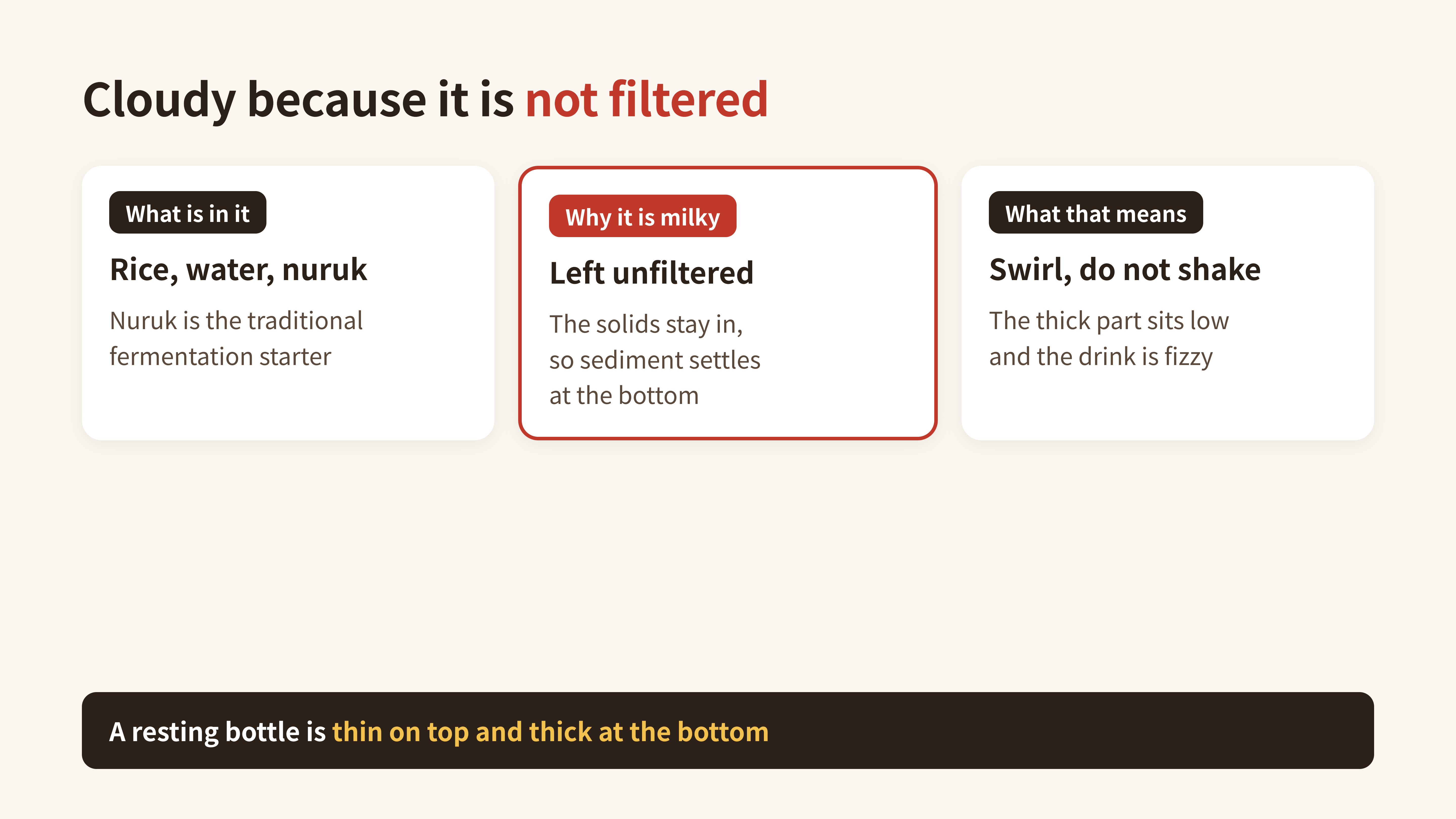 Cloudy because it is not filtered

What is in it

Rice, water, nuruk

Nuruk is the traditional fermentation starter

Why it is milky

Left unfiltered

The solids stay in, so sediment settles at the bottom

What that means

Swirl, do not shake

The thick part sits low and the drink is fizzy

A resting bottle is thin on top and thick at the bottom